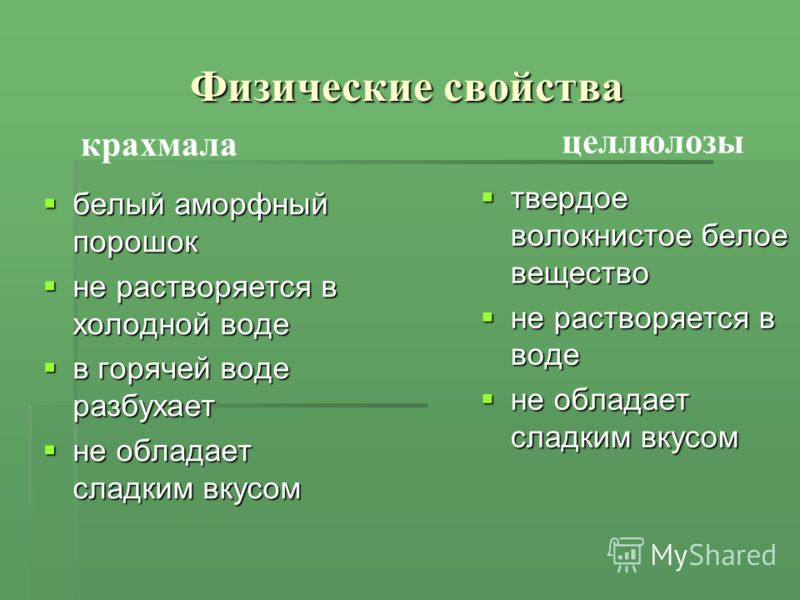 Физические свойства

крахмала

- белый аморфный порошок
- не растворяется в холодной воде
- в горячей воде разбухает
- не обладает сладким вкусом

целлюлозы

- твердое волокнистое белое вещество
- не растворяется в воде
- не обладает сладким вкусом

MyShared